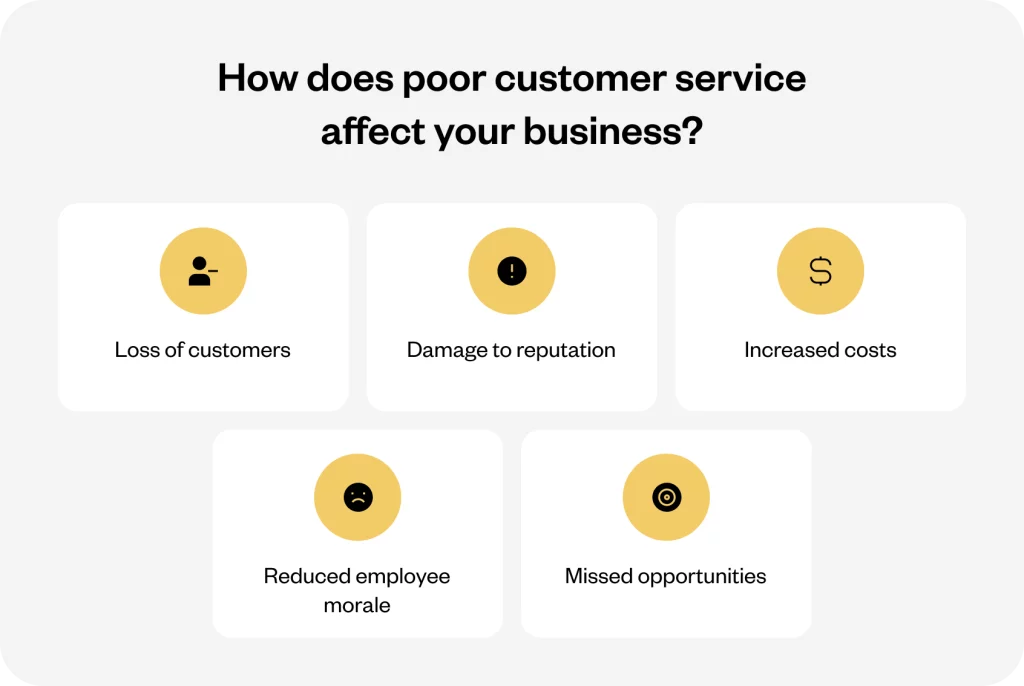 How does poor customer service affect your business?

Loss of customers

Damage to reputation

$

Increased costs

Reduced employee morale

Missed opportunities